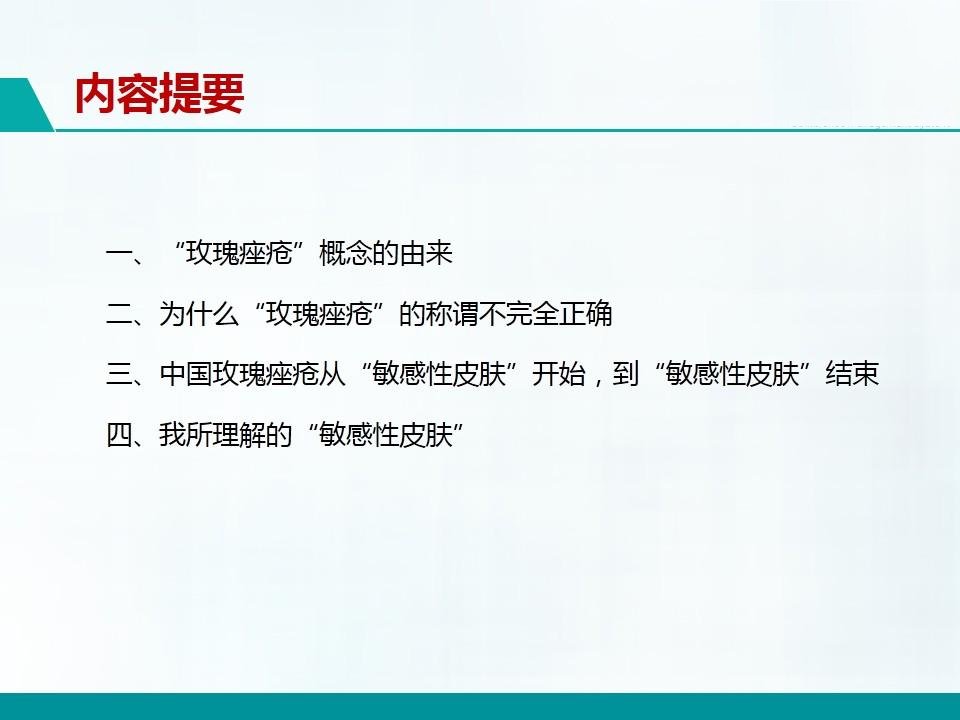 内容提要

一、“玫瑰痤疮”概念的由来

二、为什么“玫瑰痤疮”的称谓不完全正确

三、中国玫瑰痤疮从“敏感性皮肤”开始，到“敏感性皮肤”结束

四、我所理解的“敏感性皮肤”